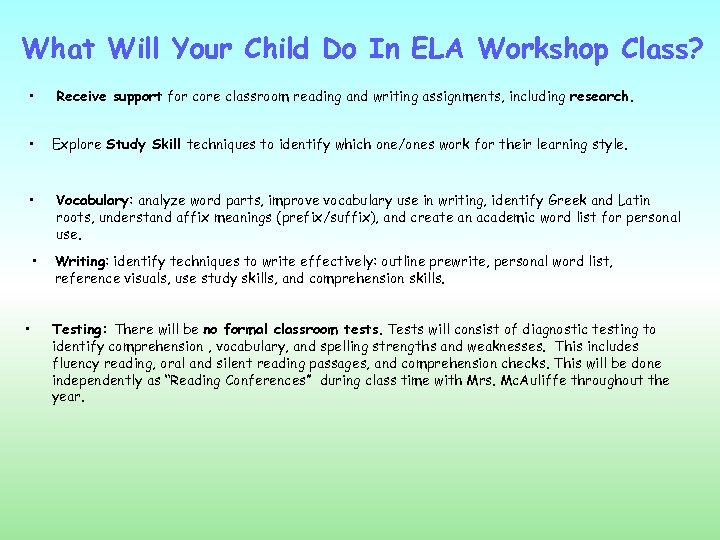 What Will Your Child Do In ELA Workshop Class?

• Receive support for core classroom reading and writing assignments, including research.

• Explore Study Skill techniques to identify which one/ones work for their learning style.

• Vocabulary: analyze word parts, improve vocabulary use in writing, identify Greek and Latin roots, understand affix meanings (prefix/suffix), and create an academic word list for personal use.

• Writing: identify techniques to write effectively: outline prewrite, personal word list, reference visuals, use study skills, and comprehension skills.

• Testing: There will be no formal classroom tests. Tests will consist of diagnostic testing to identify comprehension , vocabulary, and spelling strengths and weaknesses. This includes fluency reading, oral and silent reading passages, and comprehension checks. This will be done independently as "Reading Conferences" during class time with Mrs. McAuliffe throughout the year.